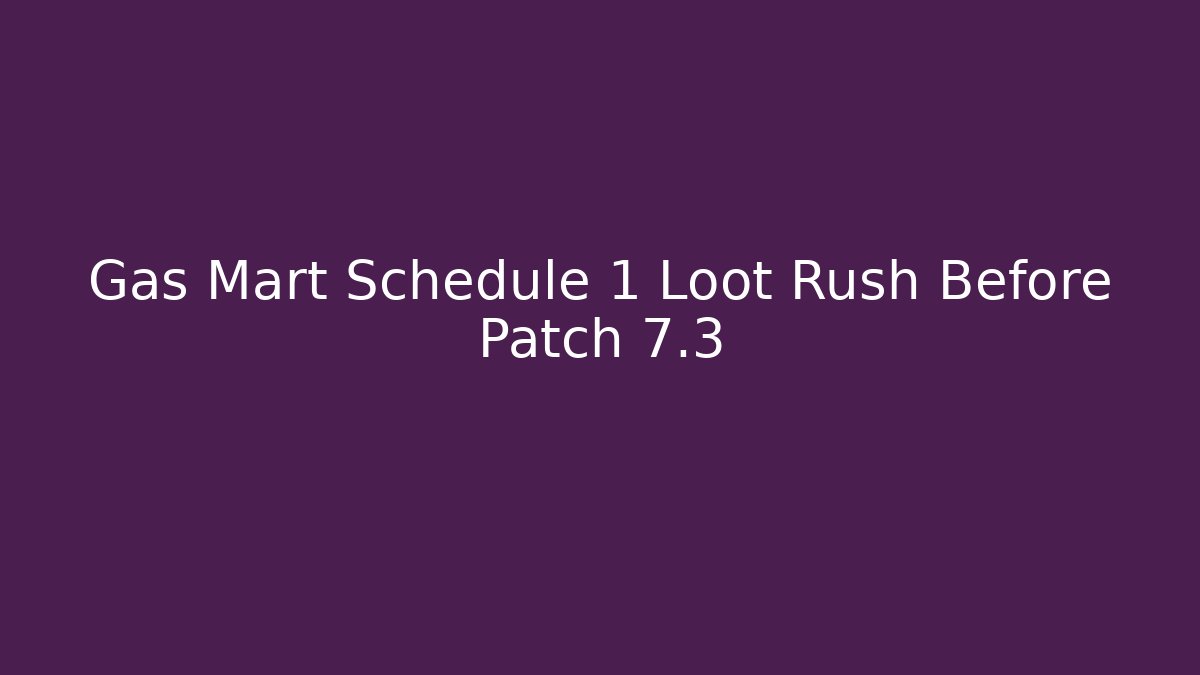 Gas Mart Schedule 1 Loot Rush Before Patch 7.3